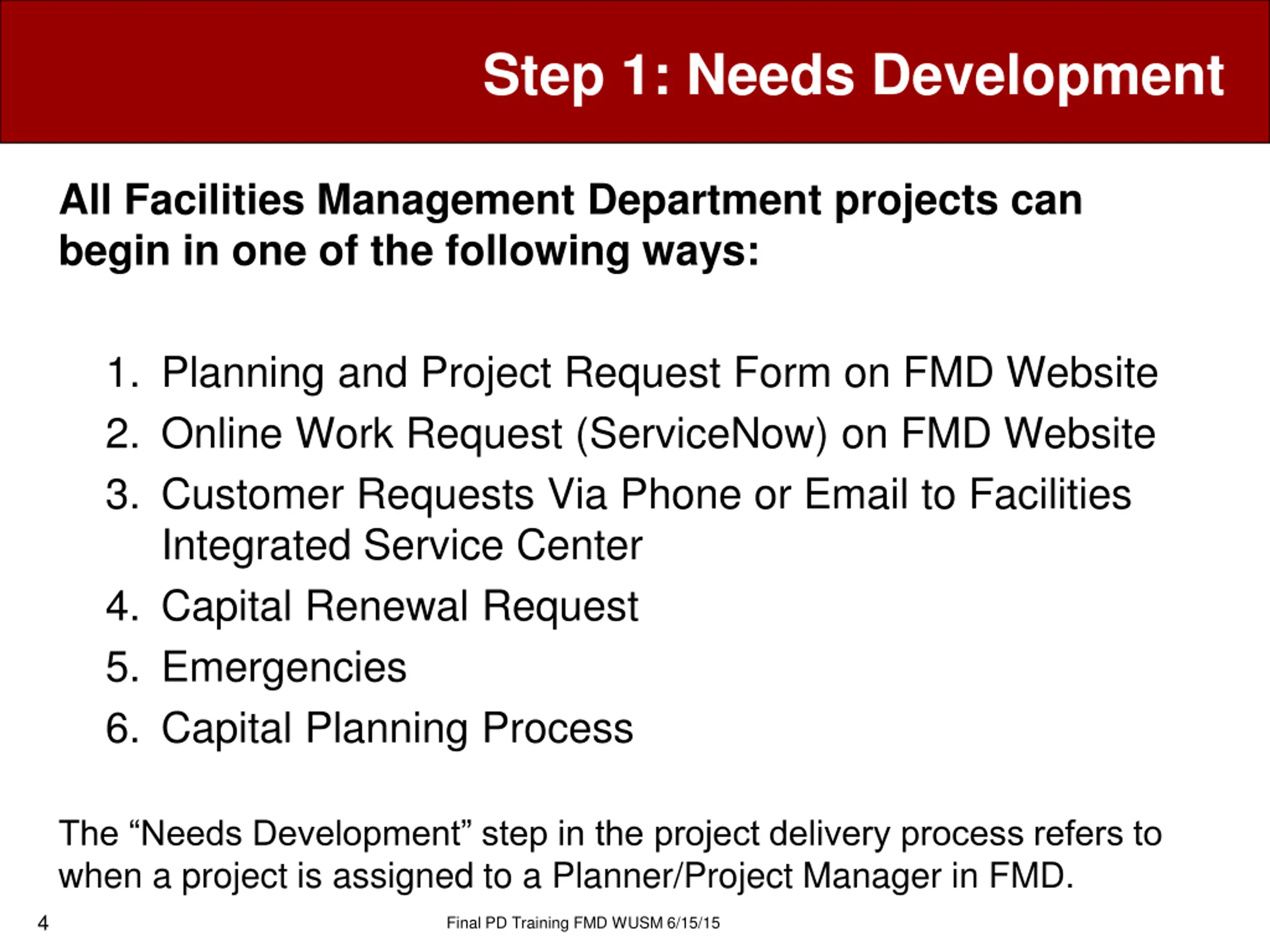 Step 1: Needs Development

All Facilities Management Department projects can begin in one of the following ways:

1. Planning and Project Request Form on FMD Website
2. Online Work Request (ServiceNow) on FMD Website
3. Customer Requests Via Phone or Email to Facilities Integrated Service Center
4. Capital Renewal Request
5. Emergencies
6. Capital Planning Process

The “Needs Development” step in the project delivery process refers to when a project is assigned to a Planner/Project Manager in FMD.

4

Final PD Training FMD WUSM 6/15/15